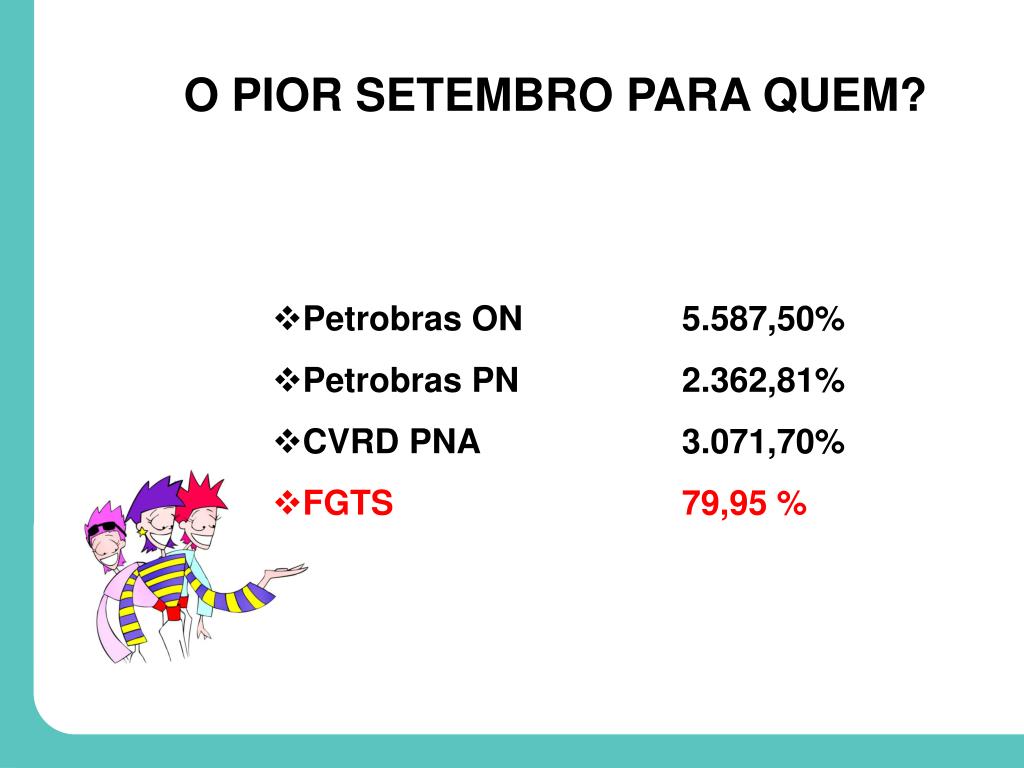 O PIOR SETEMBRO PARA QUEM?

❖Petrobras ON 5.587,50%
❖Petrobras PN 2.362,81%
❖CVRD PNA 3.071,70%
❖FGTS 79,95 %